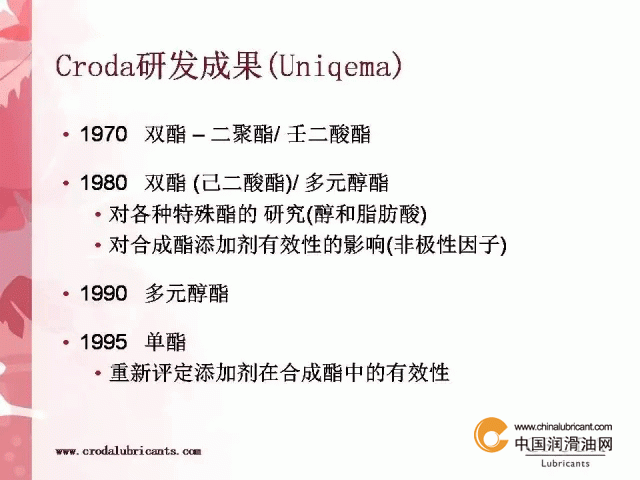 Croda研发成果(Uniqema)

• 1970 双酯 – 二聚酯/ 壬二酸酯

• 1980 双酯 (己二酸酯)/ 多元醇酯
  • 对各种特殊酯的 研究(醇和脂肪酸)
  • 对合成酯添加剂有效性的影响(非极性因子)

• 1990 多元醇酯

• 1995 单酯
  • 重新评定添加剂在合成酯中的有效性

www.crodalubricants.com

www.chinalubricant.com
中国润滑油网
Lubricants